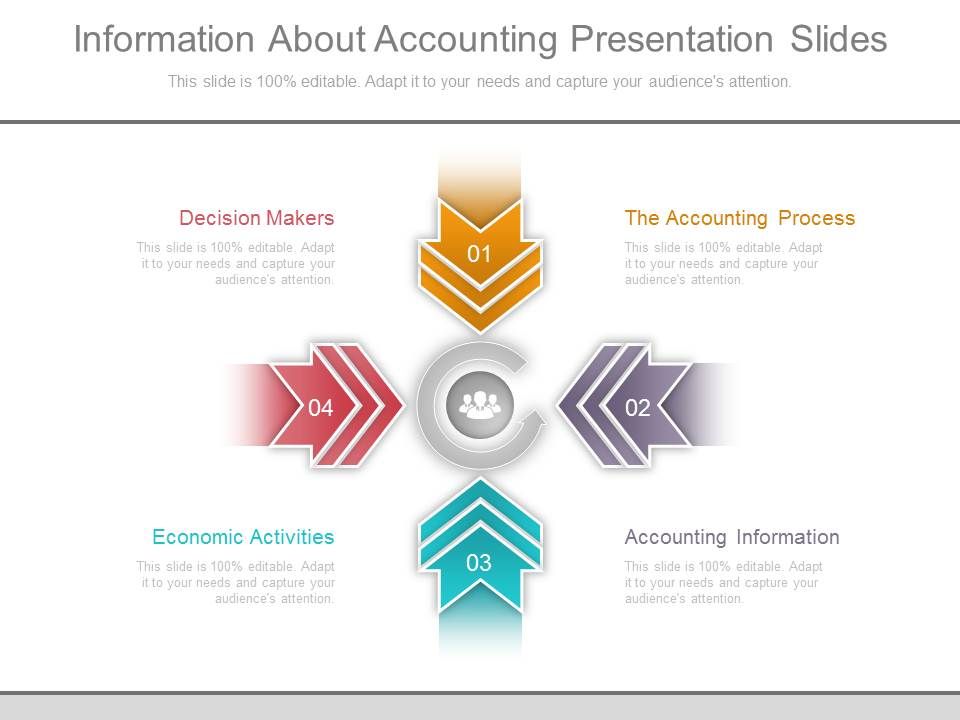 Information About Accounting Presentation Slides

This slide is 100% editable. Adapt it to your needs and capture your audience's attention.

Decision Makers

This slide is 100% editable. Adapt it to your needs and capture your audience's attention.

01

The Accounting Process

This slide is 100% editable. Adapt it to your needs and capture your audience's attention.

04

02

Economic Activities

This slide is 100% editable. Adapt it to your needs and capture your audience's attention.

03

Accounting Information

This slide is 100% editable. Adapt it to your needs and capture your audience's attention.